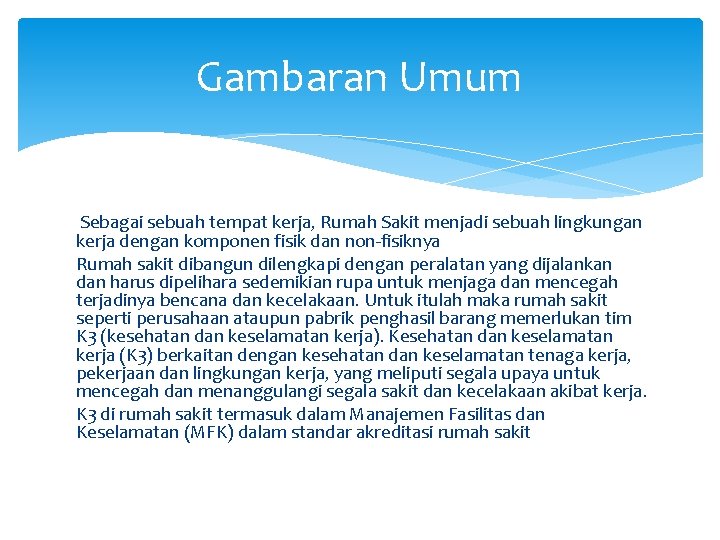 Gambaran Umum

Sebagai sebuah tempat kerja, Rumah Sakit menjadi sebuah lingkungan kerja dengan komponen fisik dan non-fisiknya

Rumah sakit dibangun dilengkapi dengan peralatan yang dijalankan dan harus dipelihara sedemikian rupa untuk menjaga dan mencegah terjadinya bencana dan kecelakaan. Untuk itulah maka rumah sakit seperti perusahaan ataupun pabrik penghasil barang memerlukan tim K3 (kesehatan dan keselamatan kerja). Kesehatan dan keselamatan kerja (K3) berkaitan dengan kesehatan dan keselamatan tenaga kerja, pekerjaan dan lingkungan kerja, yang meliputi segala upaya untuk mencegah dan menanggulangi segala sakit dan kecelakaan akibat kerja.

K3 di rumah sakit termasuk dalam Manajemen Fasilitas dan Keselamatan (MFK) dalam standar akreditasi rumah sakit